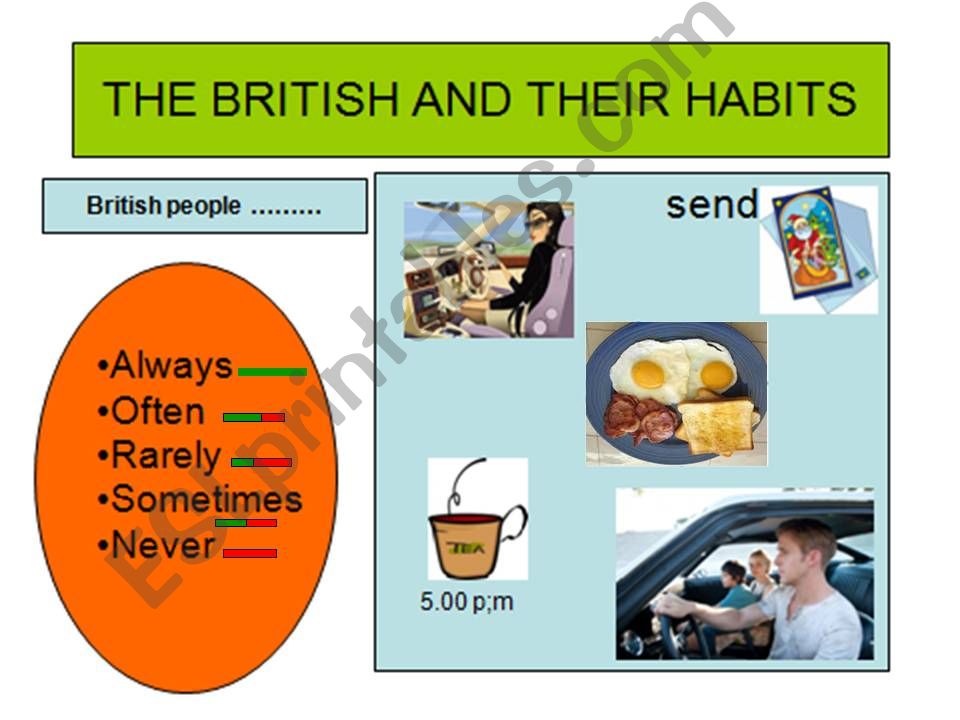 THE BRITISH AND THEIR HABITS

British people .........

•Always
•Often
•Rarely
•Sometimes
•Never

send

TEA

5.00 p;m

ESLprintables.com